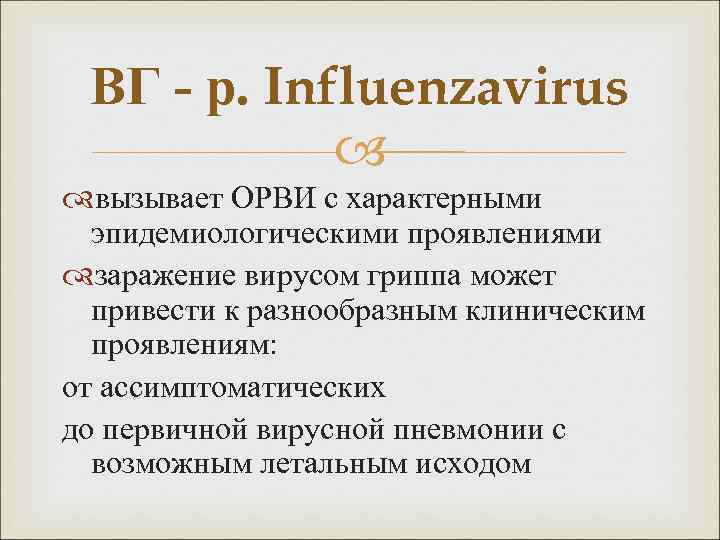 ВГ - р. Influenzavirus

вызывает ОРВИ с характерными эпидемиологическими проявлениями

заражение вирусом гриппа может привести к разнообразным клиническим проявлениям:

от ассимптоматических

до первичной вирусной пневмонии с возможным летальным исходом